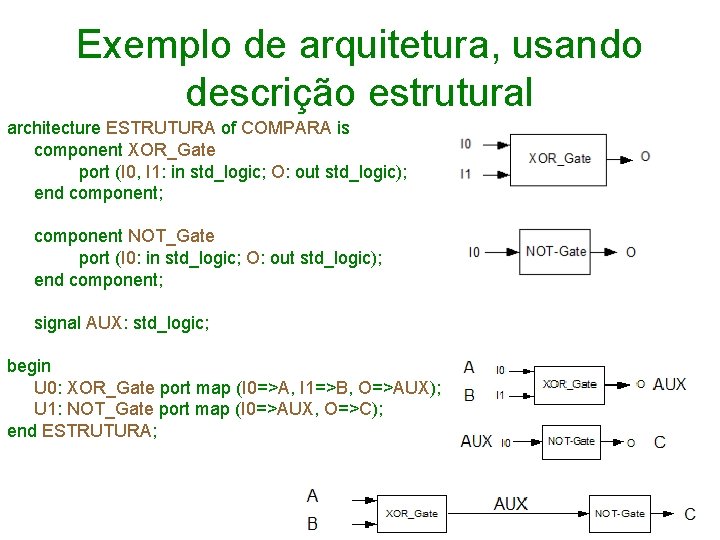 Exemplo de arquitetura, usando descrição estrutural

architecture ESTRUTURA of COMPARA is
component XOR_Gate
port (I0, I1: in std_logic; O: out std_logic);
end component;

component NOT_Gate
port (I0: in std_logic; O: out std_logic);
end component;

signal AUX: std_logic;

begin
U0: XOR_Gate port map (I0=>A, I1=>B, O=>AUX);
U1: NOT_Gate port map (I0=>AUX, O=>C);
end ESTRUTURA;

I0
I1
XOR_Gate
O

I0
NOT-Gate
O

A
B
I0
I1
XOR_Gate
O
AUX

AUX
I0
NOT-Gate
O
C

A
B
XOR_Gate
AUX
NOT-Gate
C